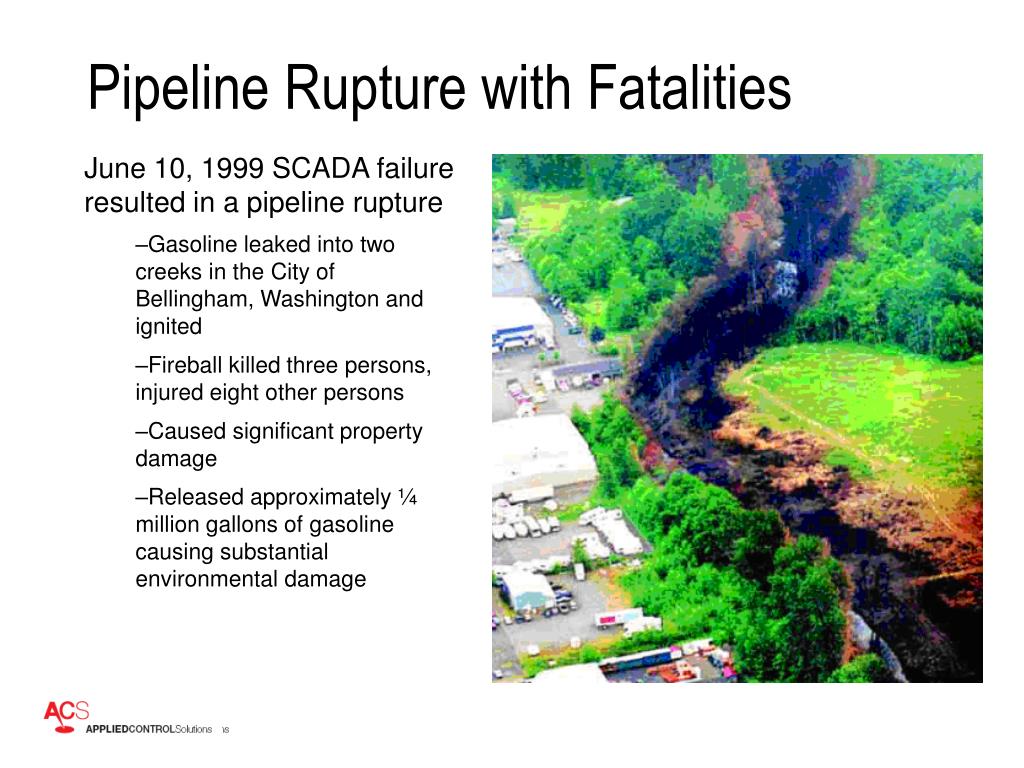 Pipeline Rupture with Fatalities

June 10, 1999 SCADA failure resulted in a pipeline rupture

–Gasoline leaked into two creeks in the City of Bellingham, Washington and ignited

–Fireball killed three persons, injured eight other persons

–Caused significant property damage

–Released approximately ¼ million gallons of gasoline causing substantial environmental damage

ACS
APPLIEDCONTROLSolutions